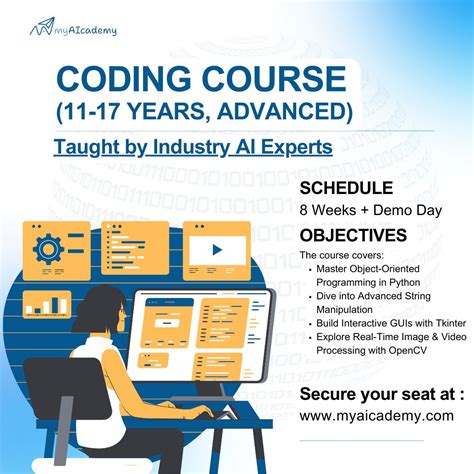 myAIcademy

CODING COURSE
(11-17 YEARS, ADVANCED)

Taught by Industry AI Experts

SCHEDULE
8 Weeks + Demo Day

OBJECTIVES
The course covers:
- Master Object-Oriented Programming in Python
- Dive into Advanced String Manipulation
- Build Interactive GUIs with Tkinter
- Explore Real-Time Image & Video Processing with OpenCV

Secure your seat at :
www.myaicademy.com